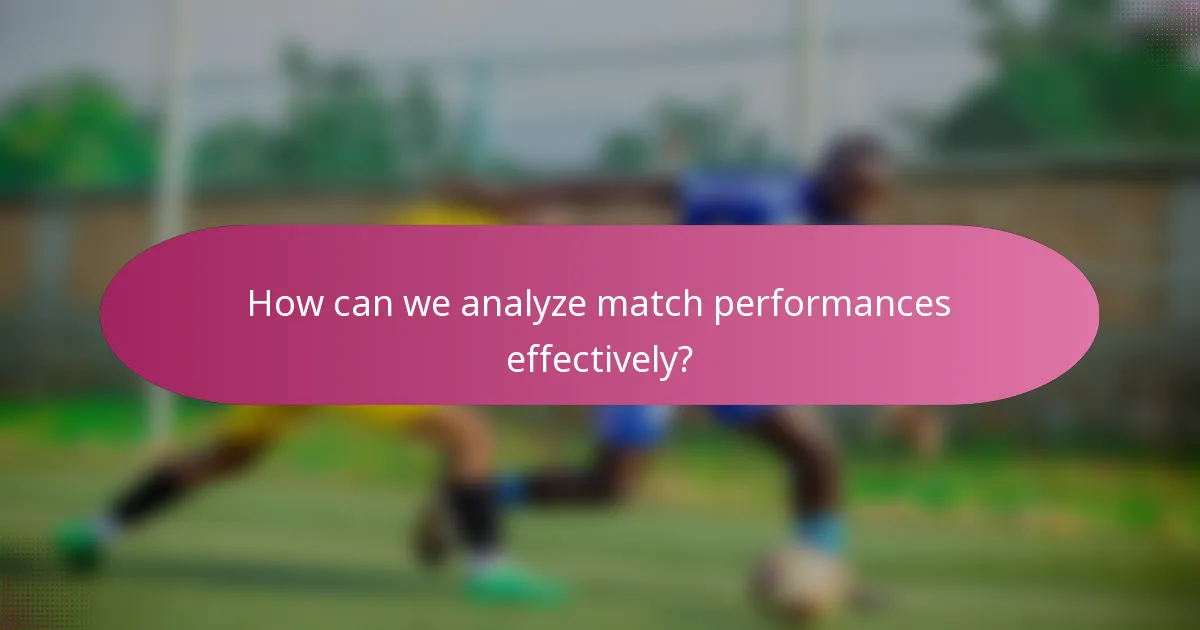 How can we analyze match performances effectively?